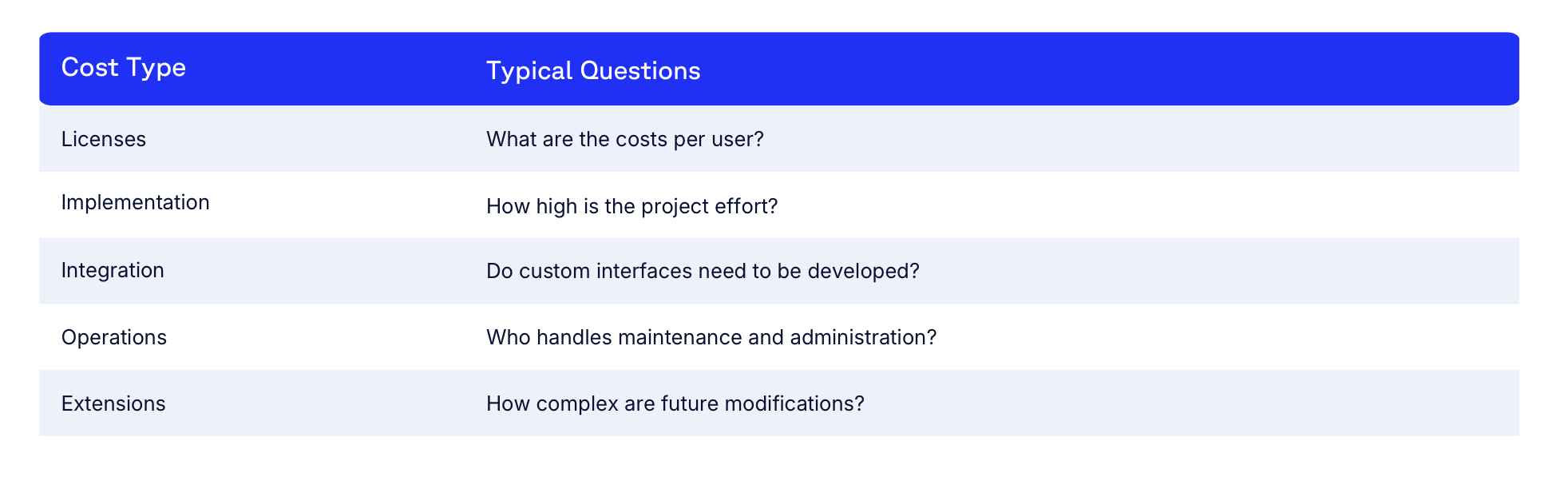 | Cost Type | Typical Questions |
|---|---|
| Licenses | What are the costs per user? |
| Implementation | How high is the project effort? |
| Integration | Do custom interfaces need to be developed? |
| Operations | Who handles maintenance and administration? |
| Extensions | How complex are future modifications? |